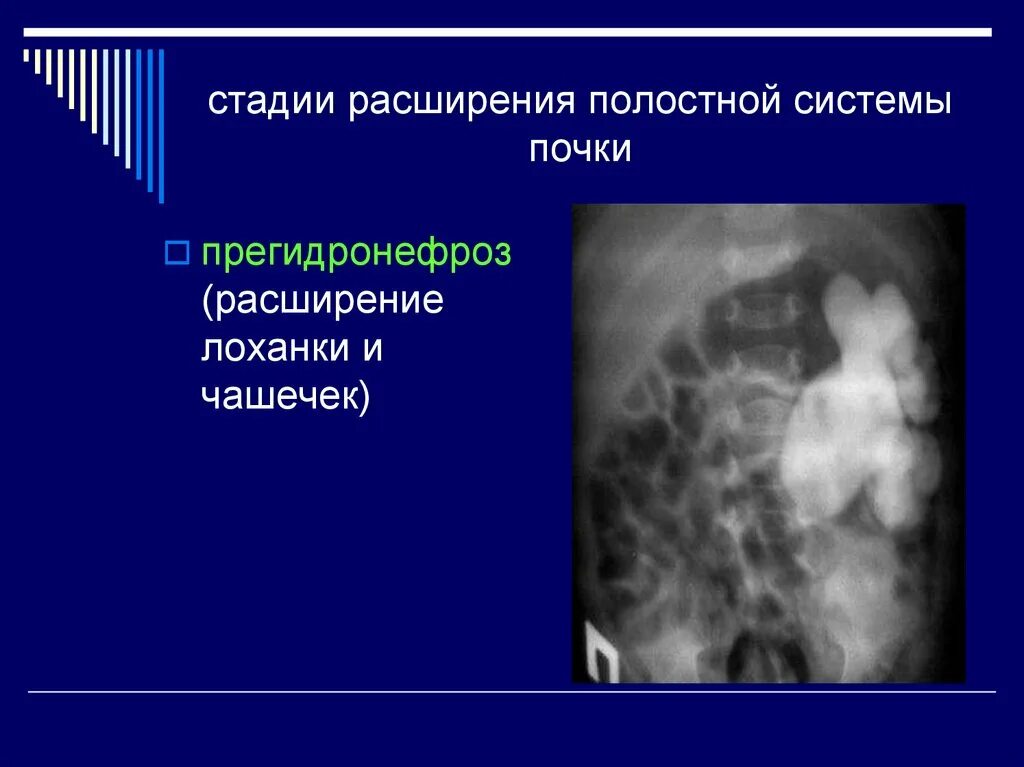 стадии расширения полостной системы почки

прегидронефроз (расширение лоханки и чашечек)